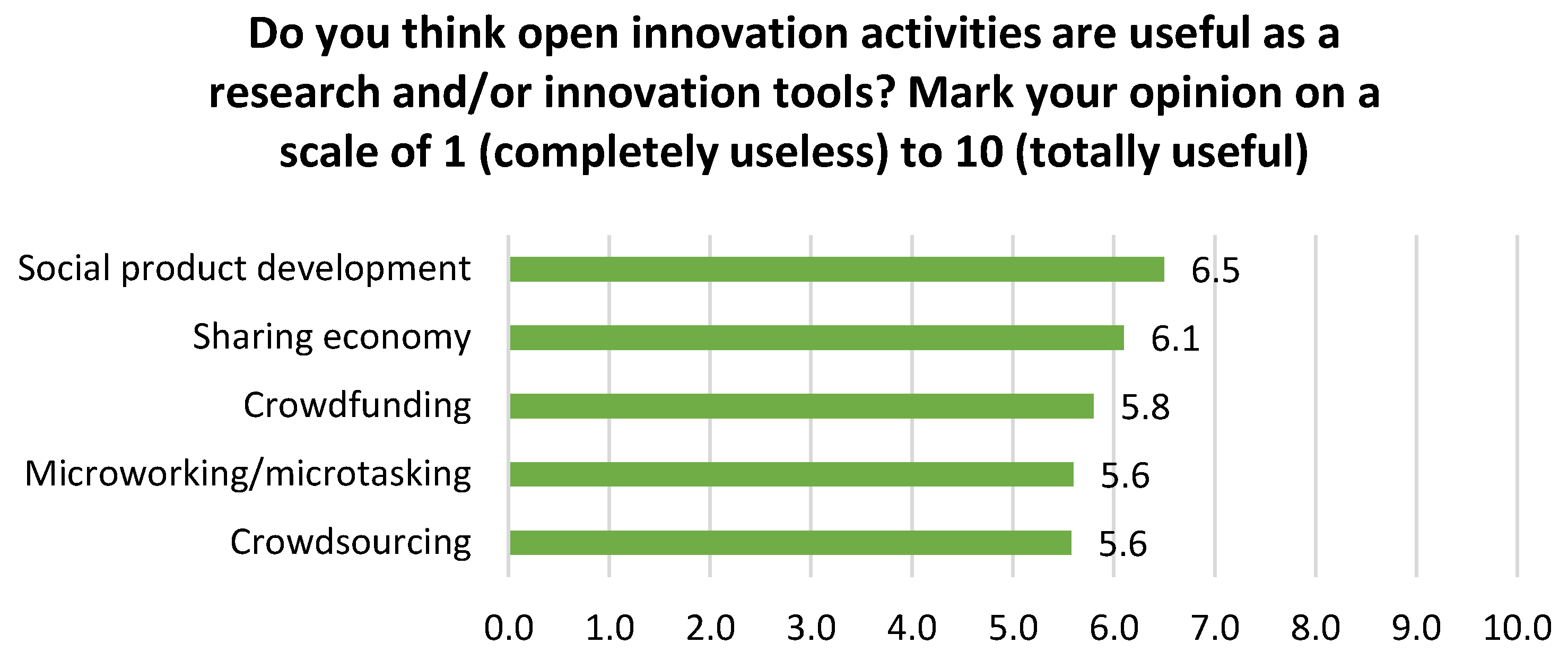 Do you think open innovation activities are useful as a research and/or innovation tools? Mark your opinion on a scale of 1 (completely useless) to 10 (totally useful)

Social product development 6.5
Sharing economy 6.1
Crowdfunding 5.8
Microworking/microtasking 5.6
Crowdsourcing 5.6

0.0 1.0 2.0 3.0 4.0 5.0 6.0 7.0 8.0 9.0 10.0